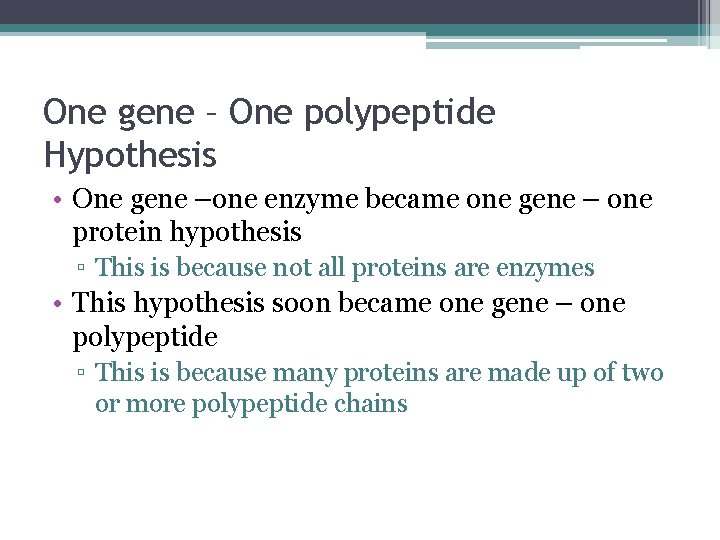 One gene – One polypeptide Hypothesis

• One gene –one enzyme became one gene – one protein hypothesis
▫ This is because not all proteins are enzymes
• This hypothesis soon became one gene – one polypeptide
▫ This is because many proteins are made up of two or more polypeptide chains